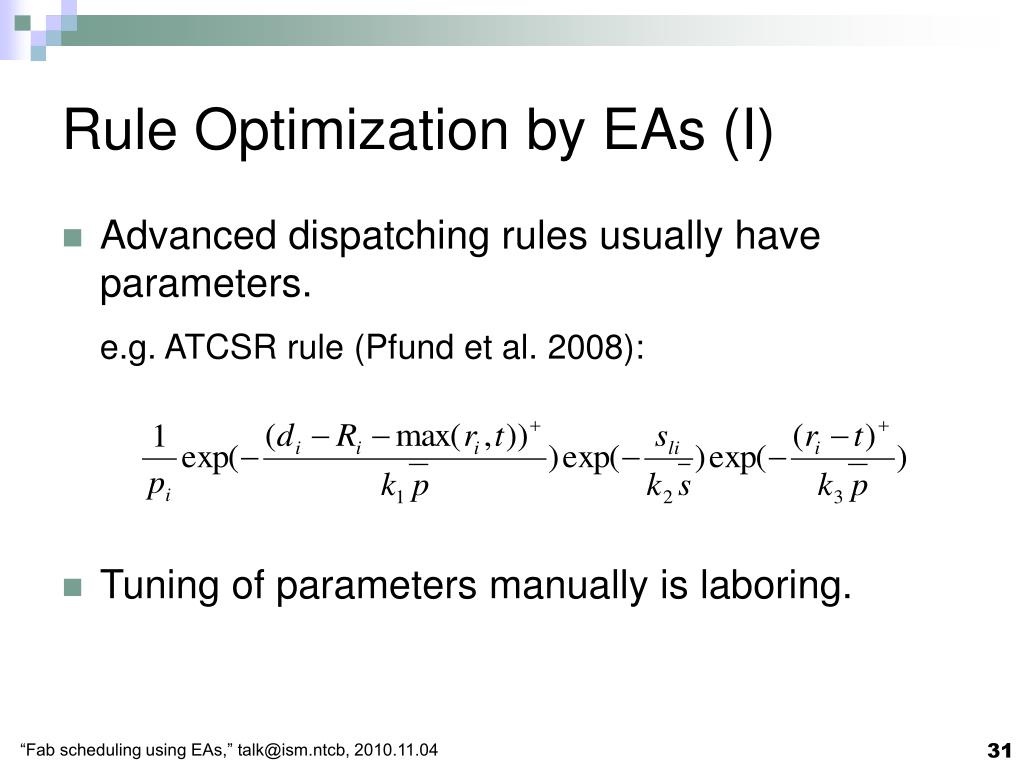 Rule Optimization by EAs (I)

Advanced dispatching rules usually have parameters.

e.g. ATCSR rule (Pfund et al. 2008):

$\frac{1}{p_i}\exp(-\frac{(d_i - R_i - \max(r_i, t))^+}{k_1 \bar{p}})\exp(-\frac{s_{li}}{k_2 \bar{s}})\exp(-\frac{(r_i - t)^+}{k_3 \bar{p}})$

Tuning of parameters manually is laboring.

“Fab scheduling using EAs,” talk@ism.ntcb, 2010.11.04

31